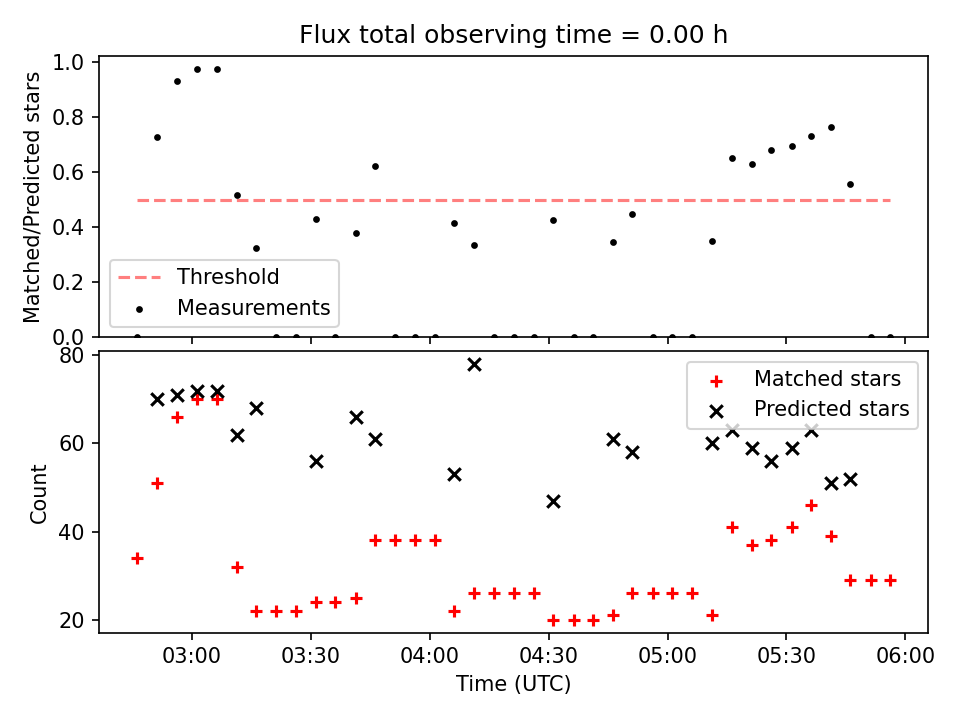 Flux total observing time = 0.00 h

Matched/Predicted stars

1.0
0.8
0.6
0.4
0.2
0.0

Threshold
Measurements

Count

80
60
40
20

Matched stars
Predicted stars

03:00
03:30
04:00
04:30
05:00
05:30
06:00

Time (UTC)